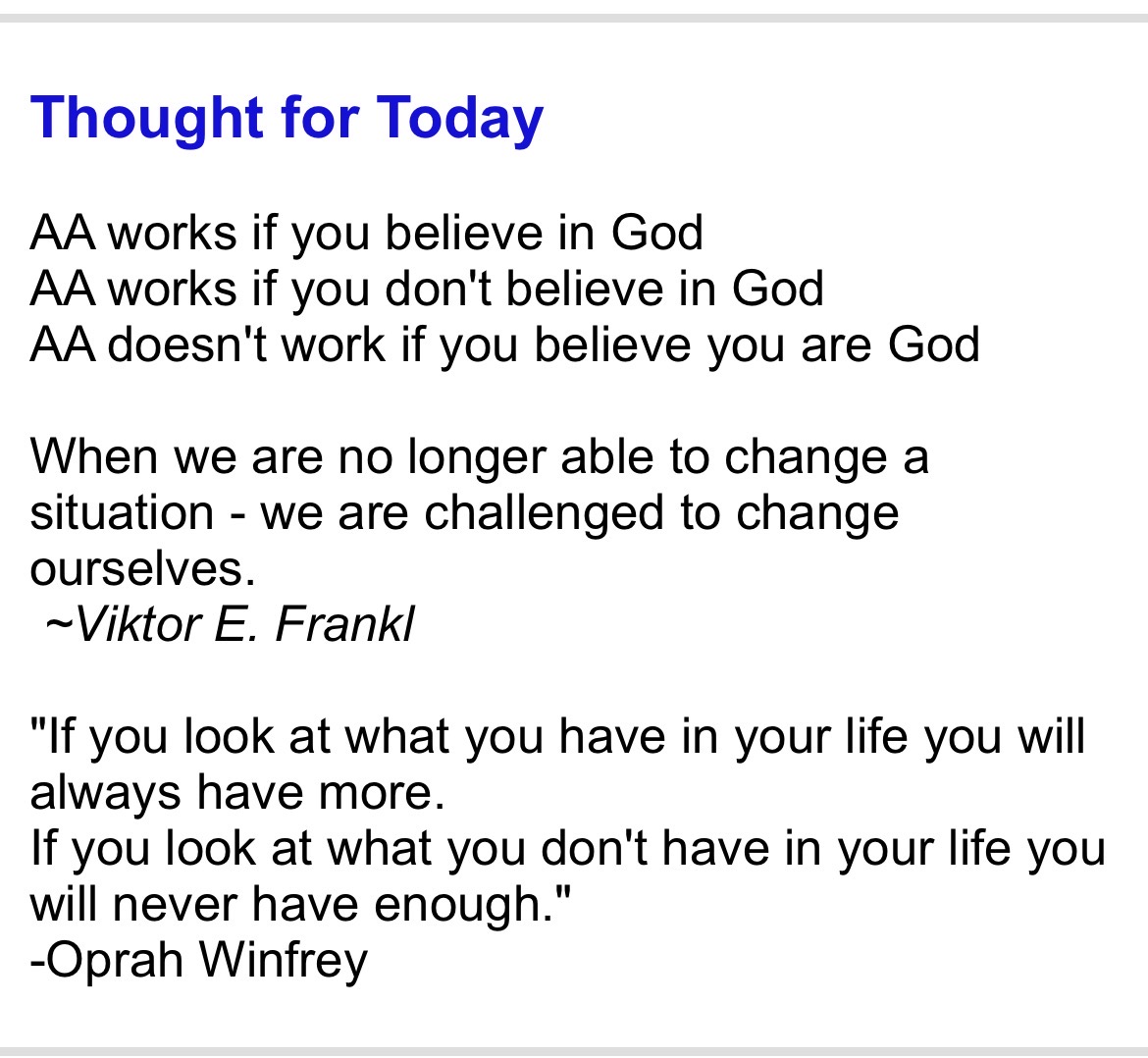 Thought for Today

AA works if you believe in God
AA works if you don't believe in God
AA doesn't work if you believe you are God

When we are no longer able to change a situation - we are challenged to change ourselves.
~Viktor E. Frankl

"If you look at what you have in your life you will always have more.
If you look at what you don't have in your life you will never have enough."
-Oprah Winfrey